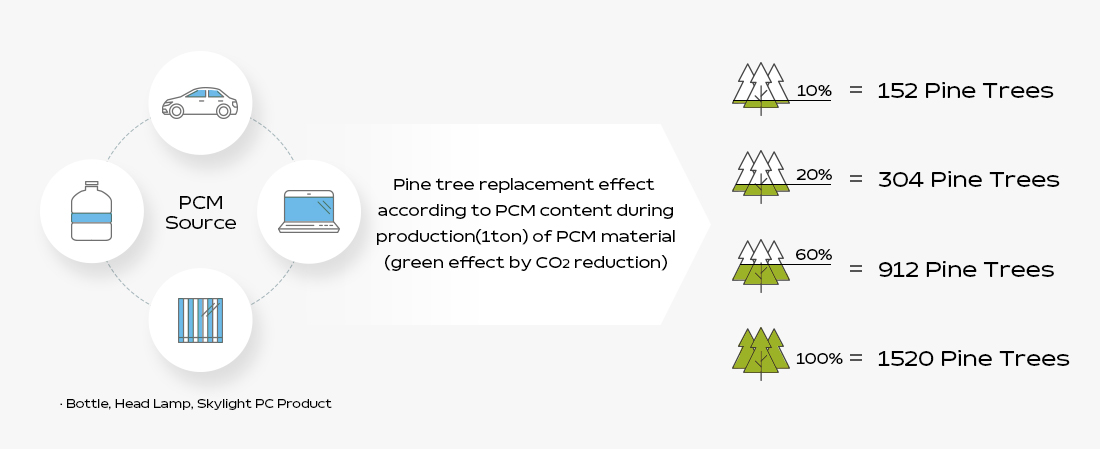 PCM Source

· Bottle, Head Lamp, Skylight PC Product

Pine tree replacement effect according to PCM content during production(1ton) of PCM material (green effect by $CO_2$ reduction)

10% = 152 Pine Trees

20% = 304 Pine Trees

60% = 912 Pine Trees

100% = 1520 Pine Trees